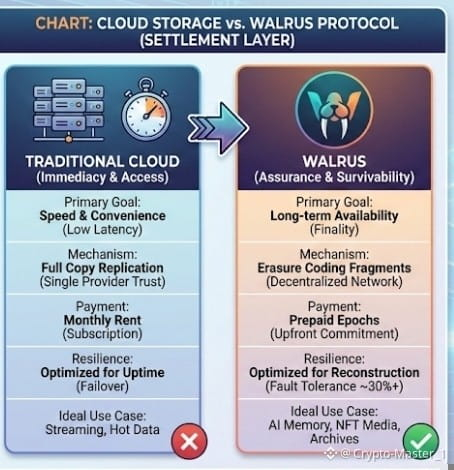 CHART: CLOUD STORAGE vs. WALRUS PROTOCOL (SETTLEMENT LAYER)

TRADITIONAL CLOUD
(Immediacy & Access)

Primary Goal:
Speed & Convenience
(Low Latency)

Mechanism:
Full Copy Replication
(Single Provider Trust)

Payment:
Monthly Rent
(Subscription)

Resilience:
Optimized for Uptime
(Failover)

Ideal Use Case:
Streaming, Hot Data

WALRUS
(Assurance & Survivability)

Primary Goal:
Long-term Availability
(Finality)

Mechanism:
Erasure Coding Fragments
(Decentralized Network)

Payment:
Prepaid Epochs
(Upfront Commitment)

Resilience:
Optimized for Reconstruction
(Fault Tolerance ~30%+)

Ideal Use Case:
AI Memory, NFT Media, Archives

@ Crypto-Master_1